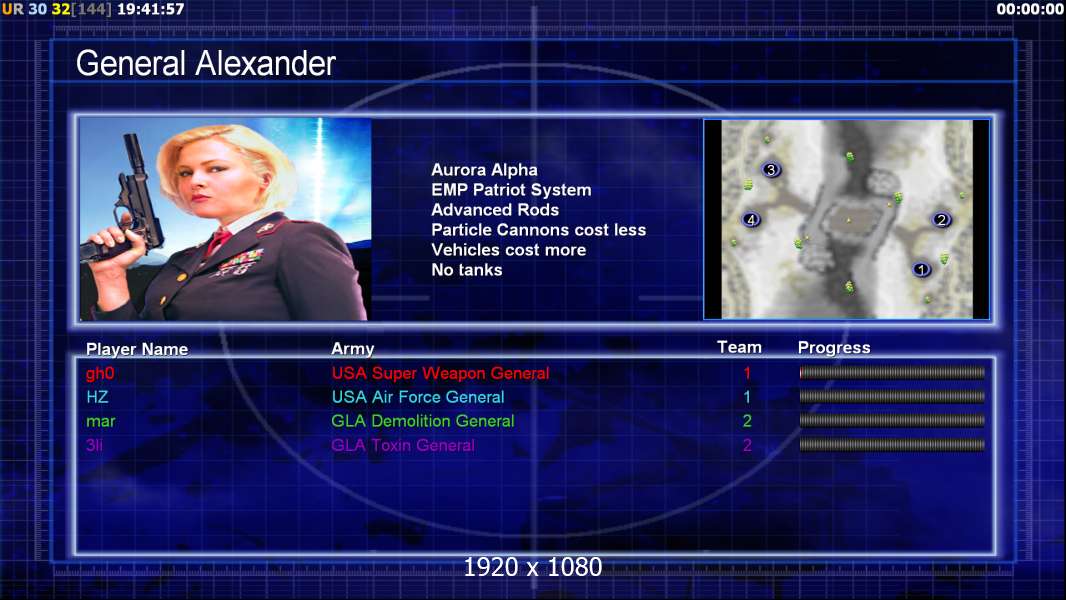 UR 30 32[144] 19:41:57

00:00:00

General Alexander

Aurora Alpha
EMP Patriot System
Advanced Rods
Particle Cannons cost less
Vehicles cost more
No tanks

3
4
2
1

| Player Name | Army | Team | Progress |
|---|---|---|---|
| gh0 | USA Super Weapon General | 1 | |
| HZ | USA Air Force General | 1 | |
| mar | GLA Demolition General | 2 | |
| 3li | GLA Toxin General | 2 | |

1920 x 1080